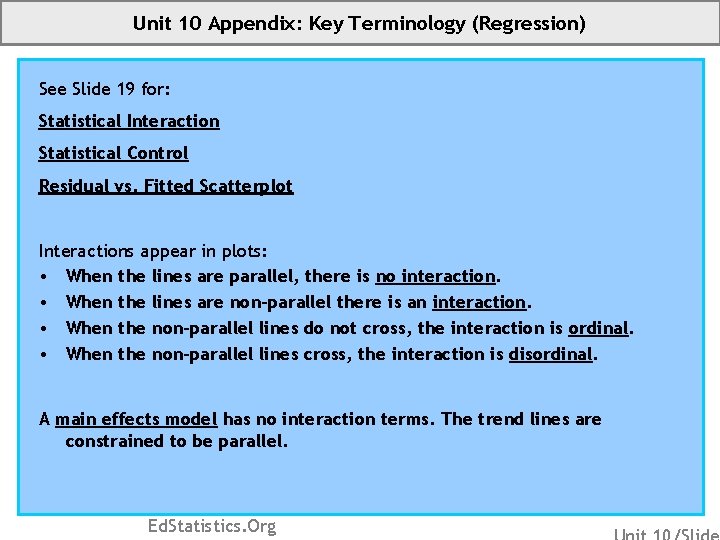 Unit 10 Appendix: Key Terminology (Regression)

See Slide 19 for:

Statistical Interaction

Statistical Control

Residual vs. Fitted Scatterplot

Interactions appear in plots:
• When the lines are parallel, there is no interaction.
• When the lines are non-parallel there is an interaction.
• When the non-parallel lines do not cross, the interaction is ordinal.
• When the non-parallel lines cross, the interaction is disordinal.

A main effects model has no interaction terms. The trend lines are constrained to be parallel.

EdStatistics.Org

Unit 10/Slide